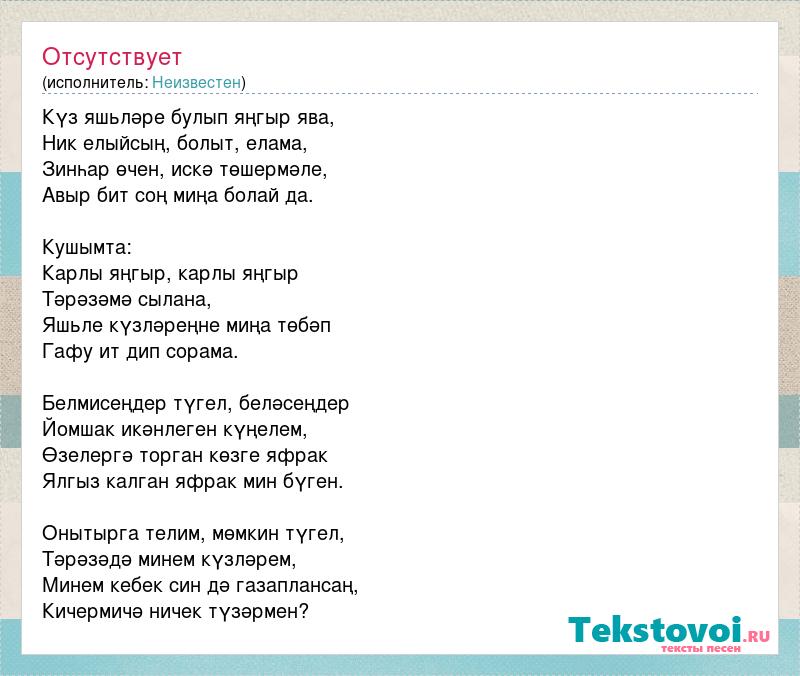 Отсутствует
(исполнитель: Неизвестен)

Күз яшьләре булып яңгыр ява,
Ник елыйсың, болыт, елама,
Зинһар өчен, искә төшермәле,
Авыр бит соң миңа болай да.

Кушымта:
Карлы яңгыр, карлы яңгыр
Тәрәзәмә сылана,
Яшьле күзләреңне миңа төбәп
Гафу ит дип сорама.

Белмисеңдер түгел, беләсеңдер
Йомшак икәнлеген күңелем,
Өзелергә торган көзге яфрак
Ялгыз калган яфрак мин бүген.

Онытырга телим, мөмкин түгел,
Тәрәзәдә минем күзләрем,
Минем кебек син дә газаплансаң,
Кичермичә ничек түзәрмен?

Tekstovoi.RU
тексты песен